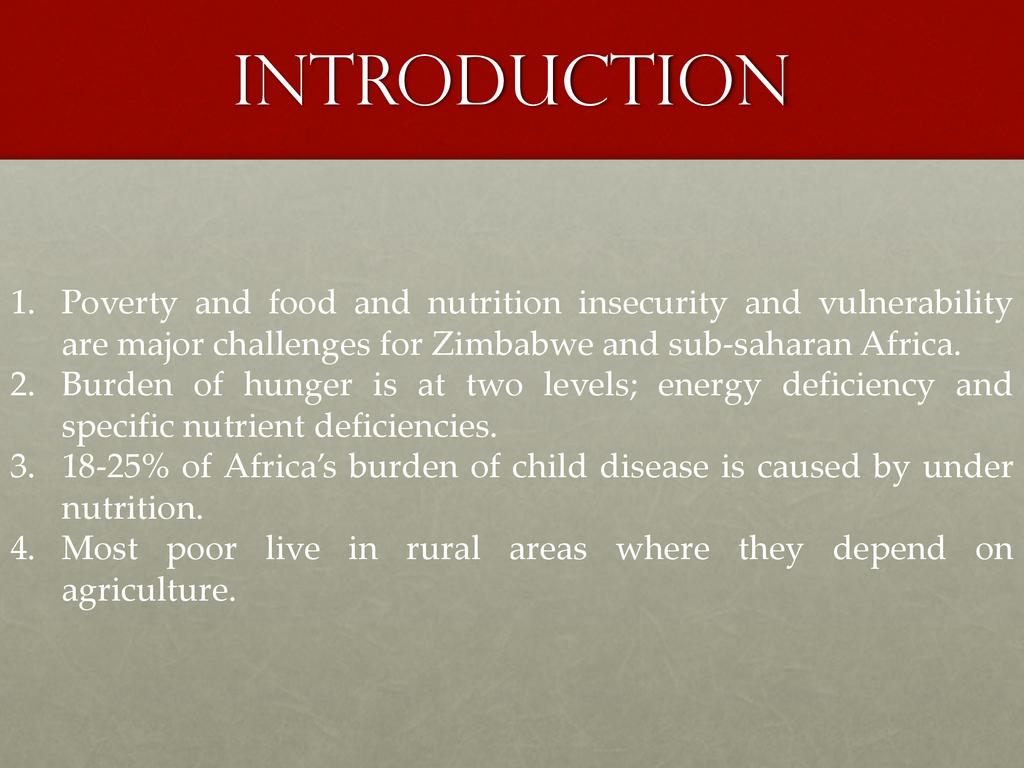 INTRODUCTION

1. Poverty and food and nutrition insecurity and vulnerability are major challenges for Zimbabwe and sub-saharan Africa.
2. Burden of hunger is at two levels; energy deficiency and specific nutrient deficiencies.
3. 18-25% of Africa's burden of child disease is caused by under nutrition.
4. Most poor live in rural areas where they depend on agriculture.